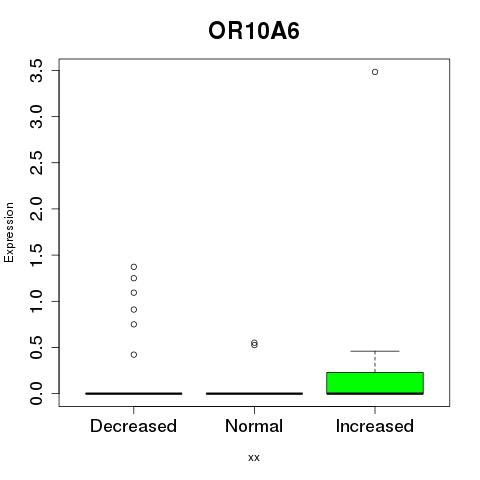 OR10A6

Expression

3.5
3.0
2.5
2.0
1.5
1.0
0.5
0.0

Decreased
Normal
Increased

xx